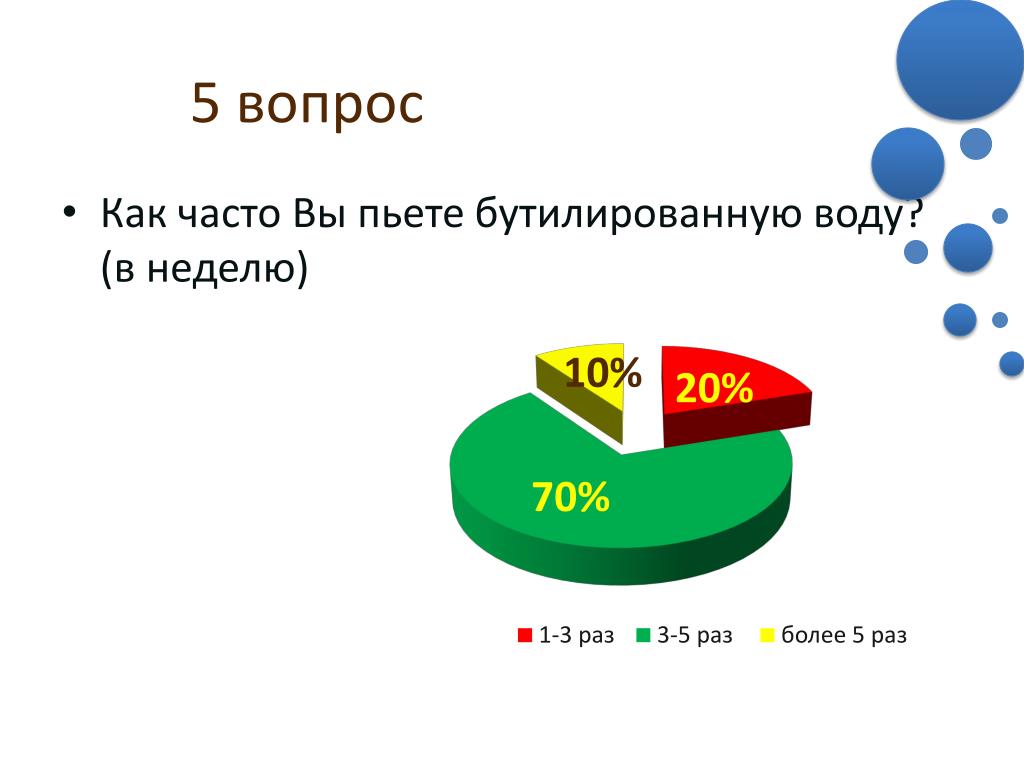 5 вопрос

• Как часто Вы пьете бутилированную воду? (в неделю)

10%

20%

70%

1-3 раз 3-5 раз более 5 раз